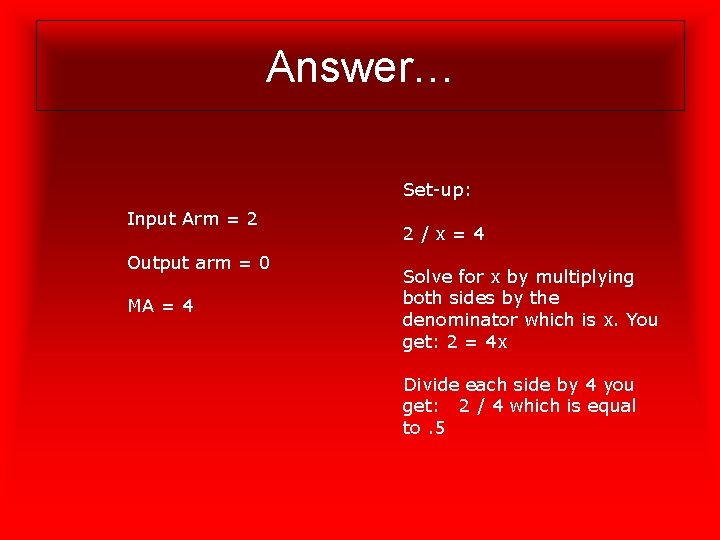 Answer…

Input Arm = 2

Output arm = 0

MA = 4

Set-up:

2 / x = 4

Solve for x by multiplying both sides by the denominator which is x. You get: 2 = 4x

Divide each side by 4 you get: 2 / 4 which is equal to .5